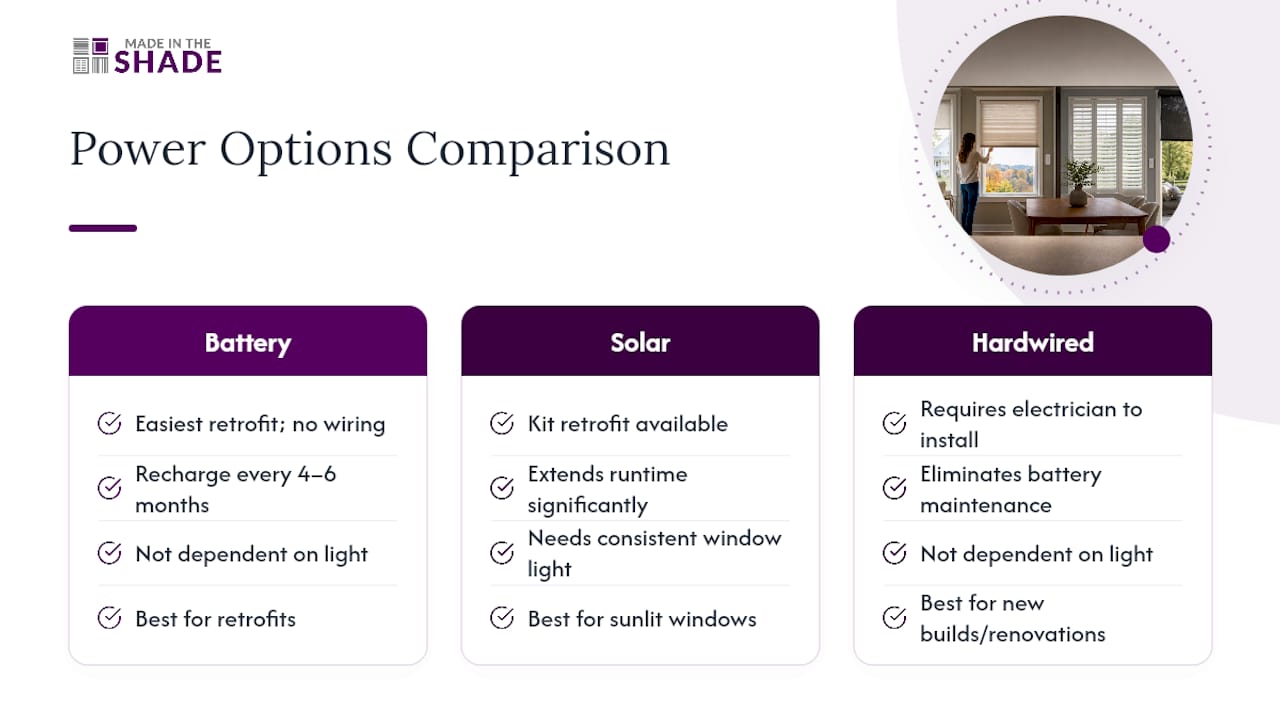 MADE IN THE
SHADE

Power Options Comparison

Battery

Easiest retrofit; no wiring

Recharge every 4–6 months

Not dependent on light

Best for retrofits

Solar

Kit retrofit available

Extends runtime significantly

Needs consistent window light

Best for sunlit windows

Hardwired

Requires electrician to install

Eliminates battery maintenance

Not dependent on light

Best for new builds/renovations